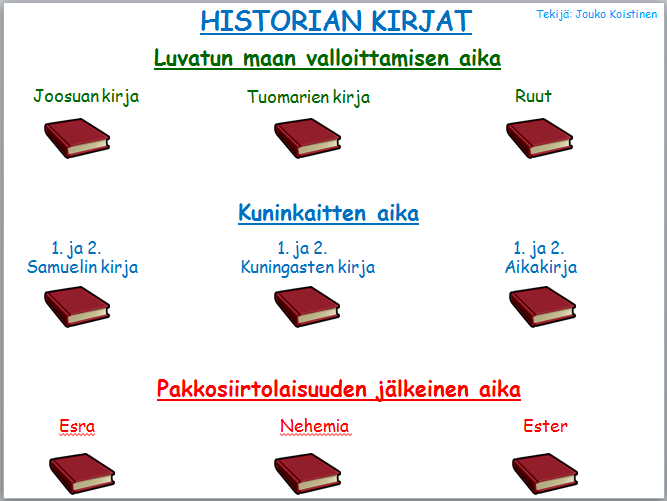 HISTORIAN KIRJAT

Tekijä: Jouko Koistinen

Luvatun maan valloittamisen aika

Joosuan kirja

Tuomarien kirja

Ruut

Kuninkaitten aika

1. ja 2. Samuelin kirja

1. ja 2. Kuningasten kirja

1. ja 2. Aikakirja

Pakkosiirtolaisuuden jälkeinen aika

Esra

Nehemia

Ester